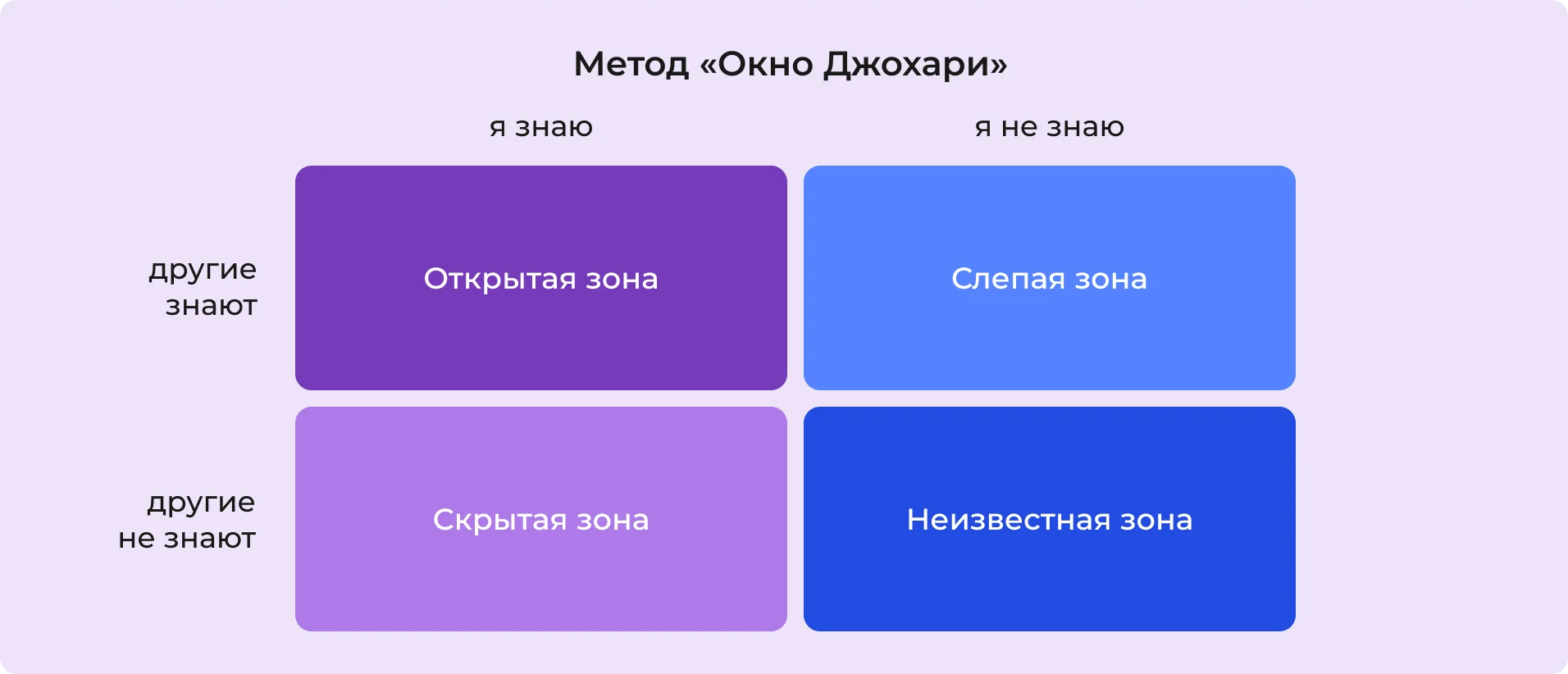 Метод «Окно Джохари»

|  | я знаю | я не знаю |
|---|---|---|
| другие знают | Открытая зона | Слепая зона |
| другие не знают | Скрытая зона | Неизвестная зона |